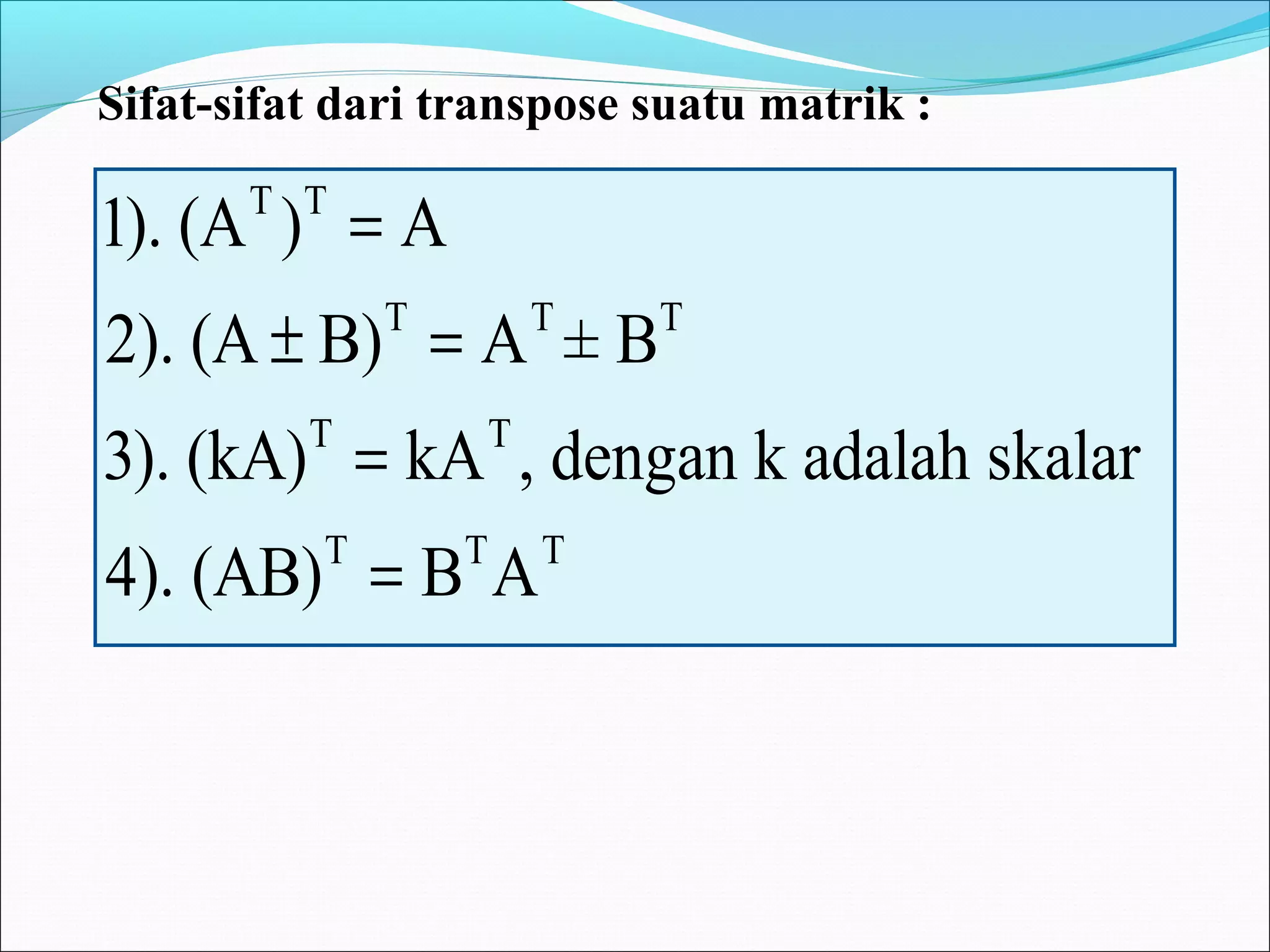 Sifat-sifat dari transpose suatu matrik :

1). $(A^T)^T = A$

2). $(A \pm B)^T = A^T \pm B^T$

3). $(kA)^T = kA^T$, dengan k adalah skalar

4). $(AB)^T = B^T A^T$